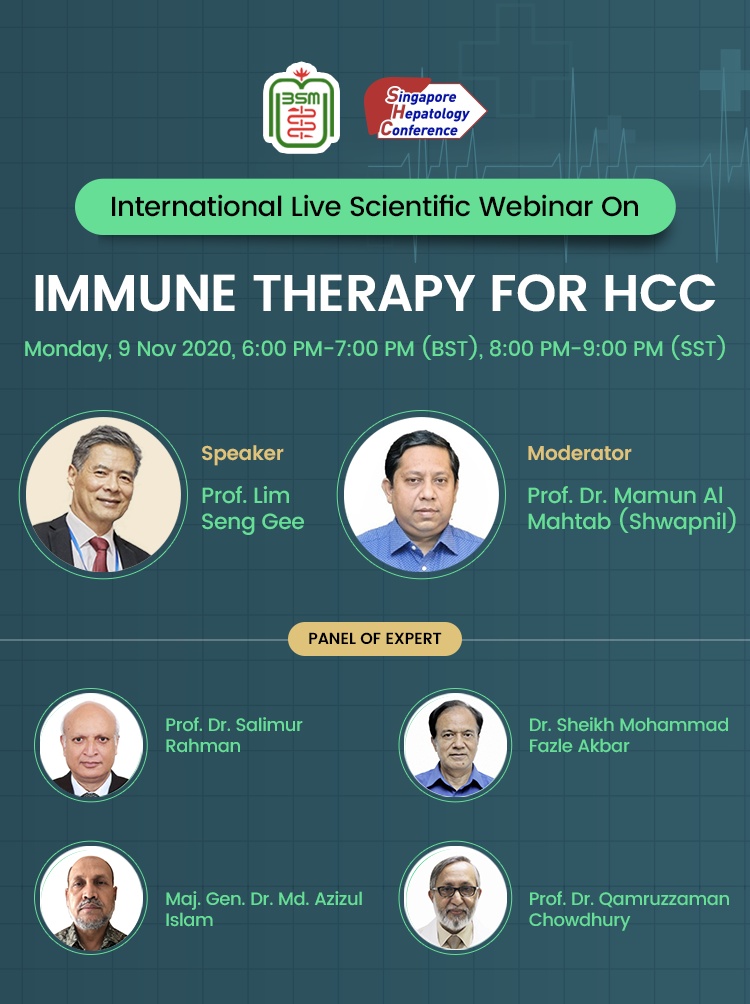 BSM

Singapore Hepatology Conference

International Live Scientific Webinar On

IMMUNE THERAPY FOR HCC

Monday, 9 Nov 2020, 6:00 PM-7:00 PM (BST), 8:00 PM-9:00 PM (SST)

Speaker
Prof. Lim Seng Gee

Moderator
Prof. Dr. Mamun Al Mahtab (Shwapnil)

PANEL OF EXPERT

Prof. Dr. Salimur Rahman

Dr. Sheikh Mohammad Fazle Akbar

Maj. Gen. Dr. Md. Azizul Islam

Prof. Dr. Qamruzzaman Chowdhury